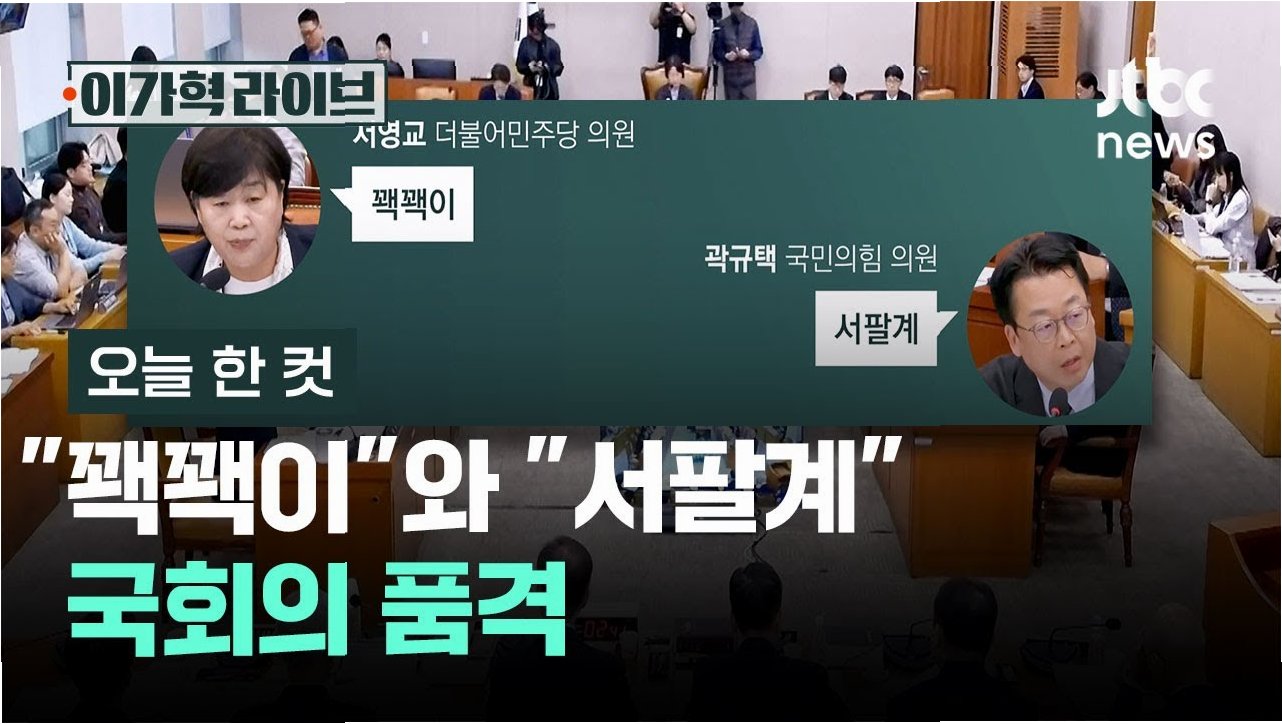 이가혁 라이브

jtbc news

서영교 더불어민주당 의원

꽥꽥이

곽규택 국민의힘 의원

서팔계

오늘 한 컷

"꽥꽥이"와 "서팔계"

국회의 품격